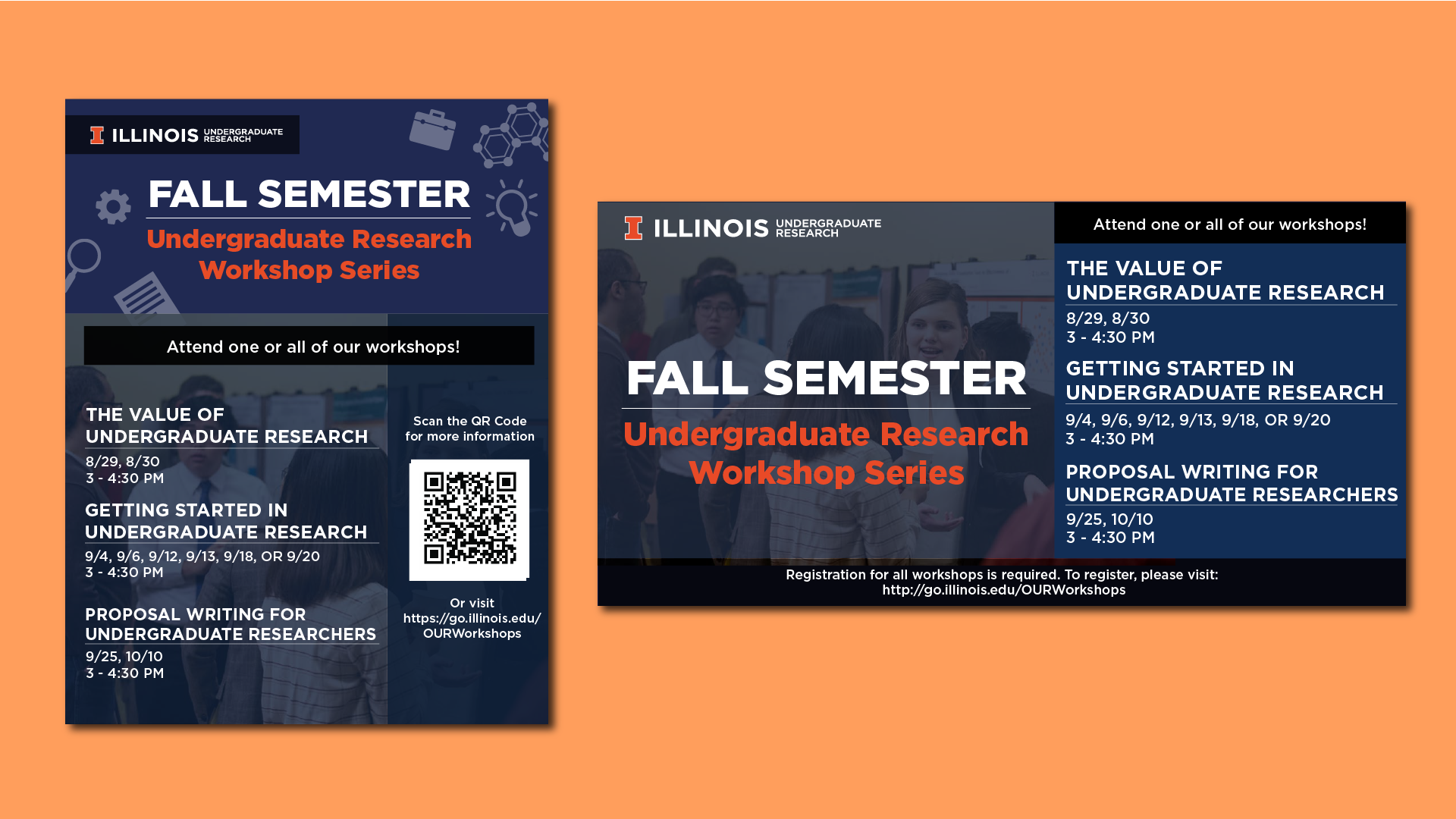 I ILLINOIS UNDERGRADUATE RESEARCH

FALL SEMESTER

Undergraduate Research Workshop Series

Attend one or all of our workshops!

THE VALUE OF UNDERGRADUATE RESEARCH
8/29, 8/30
3 - 4:30 PM

GETTING STARTED IN UNDERGRADUATE RESEARCH
9/4, 9/6, 9/12, 9/13, 9/18, OR 9/20
3 - 4:30 PM

PROPOSAL WRITING FOR UNDERGRADUATE RESEARCHERS
9/25, 10/10
3 - 4:30 PM

Scan the QR Code for more information

Or visit https://go.illinois.edu/OURWorkshops

I ILLINOIS UNDERGRADUATE RESEARCH

FALL SEMESTER

Undergraduate Research Workshop Series

Attend one or all of our workshops!

THE VALUE OF UNDERGRADUATE RESEARCH
8/29, 8/30
3 - 4:30 PM

GETTING STARTED IN UNDERGRADUATE RESEARCH
9/4, 9/6, 9/12, 9/13, 9/18, OR 9/20
3 - 4:30 PM

PROPOSAL WRITING FOR UNDERGRADUATE RESEARCHERS
9/25, 10/10
3 - 4:30 PM

Registration for all workshops is required. To register, please visit: http://go.illinois.edu/OURWorkshops